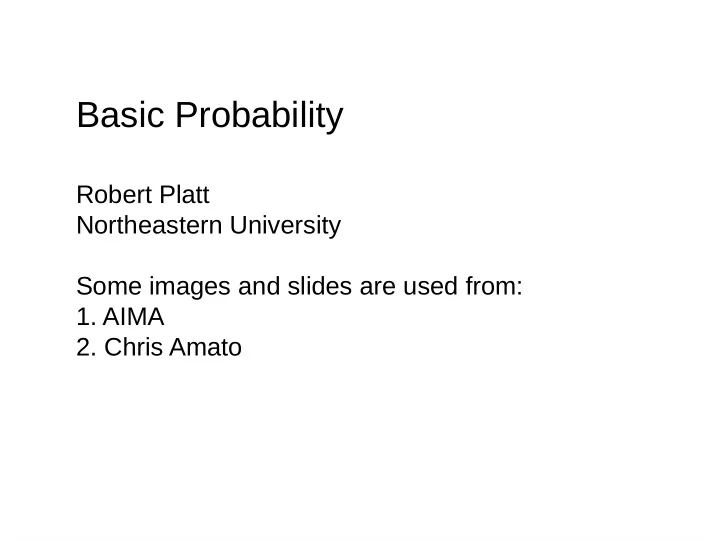 Basic Probability

Robert Platt
Northeastern University

Some images and slides are used from:
1. AIMA
2. Chris Amato